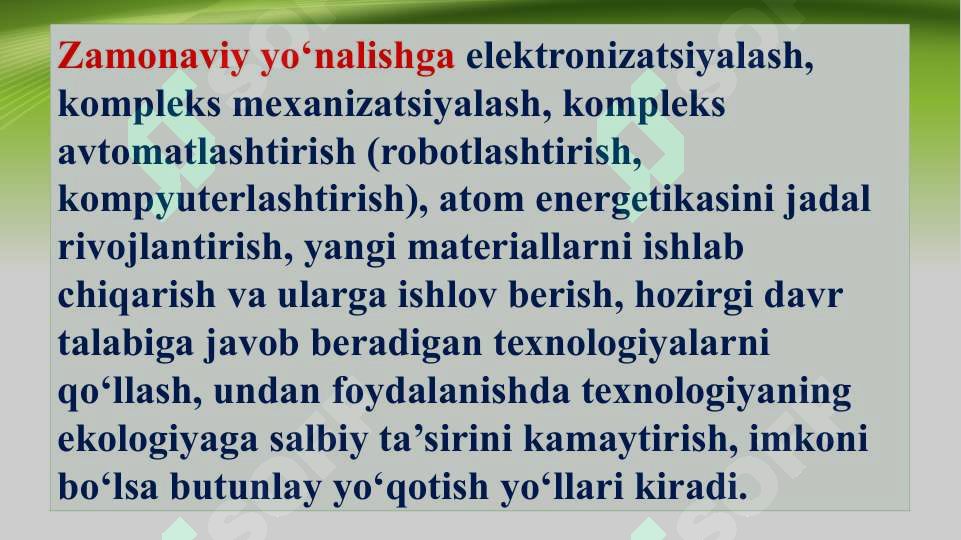 Zamonaviy yo‘nalishga elektronizatsiyalash, kompleks mexanizatsiyalash, kompleks avtomatlashtirish (robotlashtirish, kompyuterlashtirish), atom energetikasini jadal rivojlantirish, yangi materiallarni ishlab chiqarish va ularga ishlov berish, hozirgi davr talabiga javob beradigan texnologiyalarni qo‘llash, undan foydalanishda texnologiyaning ekologiyaga salbiy ta’sirini kamaytirish, imkoni bo‘lsa butunlay yo‘qotish yo‘llari kiradi.